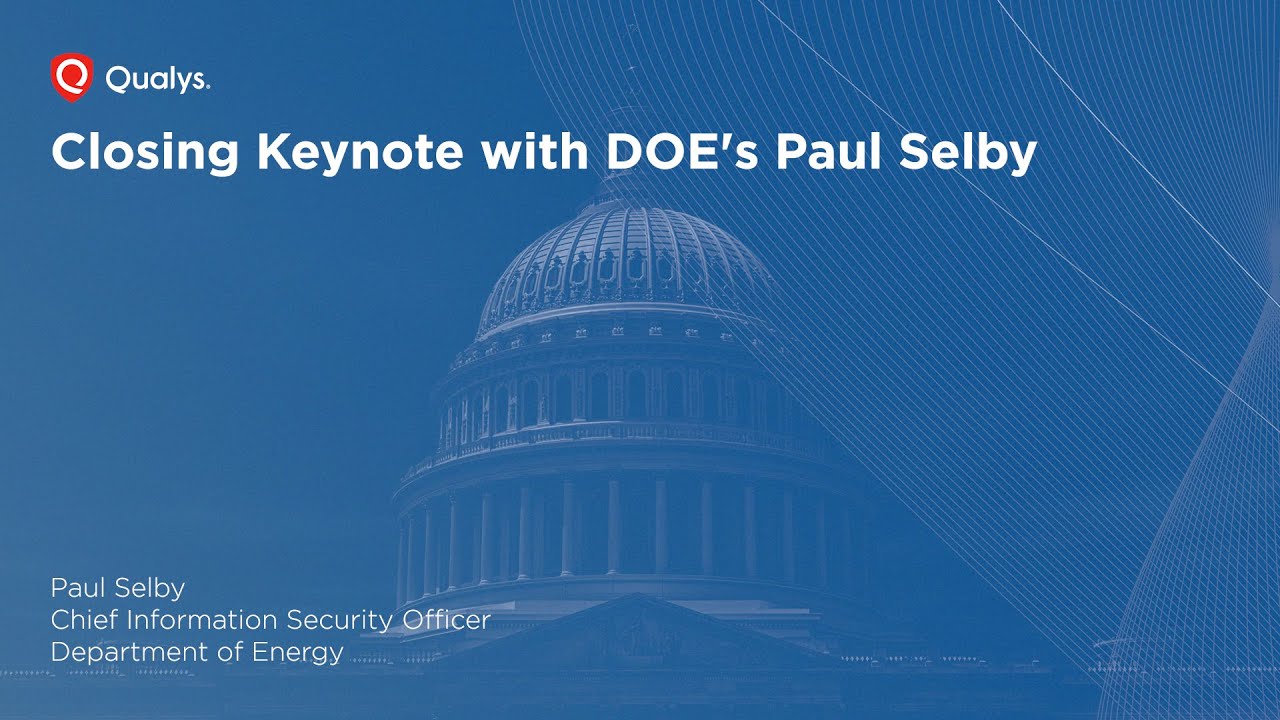 Qualys.

Closing Keynote with DOE's Paul Selby

Paul Selby
Chief Information Security Officer
Department of Energy